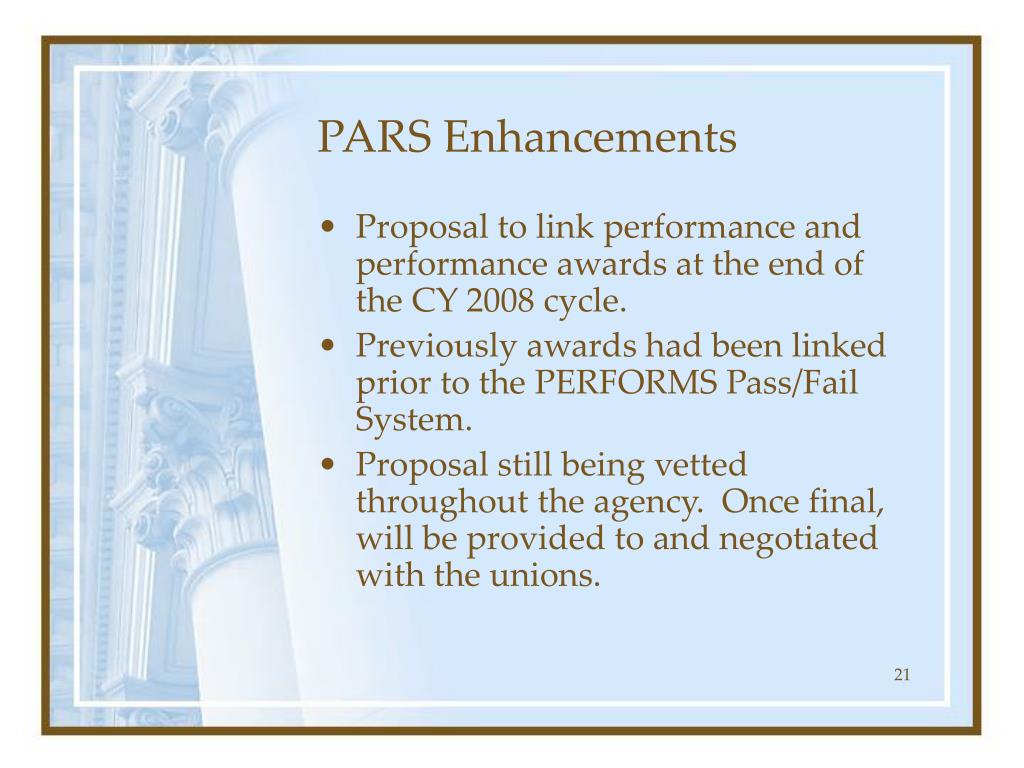 PARS Enhancements

• Proposal to link performance and performance awards at the end of the CY 2008 cycle.
• Previously awards had been linked prior to the PERFORMS Pass/Fail System.
• Proposal still being vetted throughout the agency. Once final, will be provided to and negotiated with the unions.

21